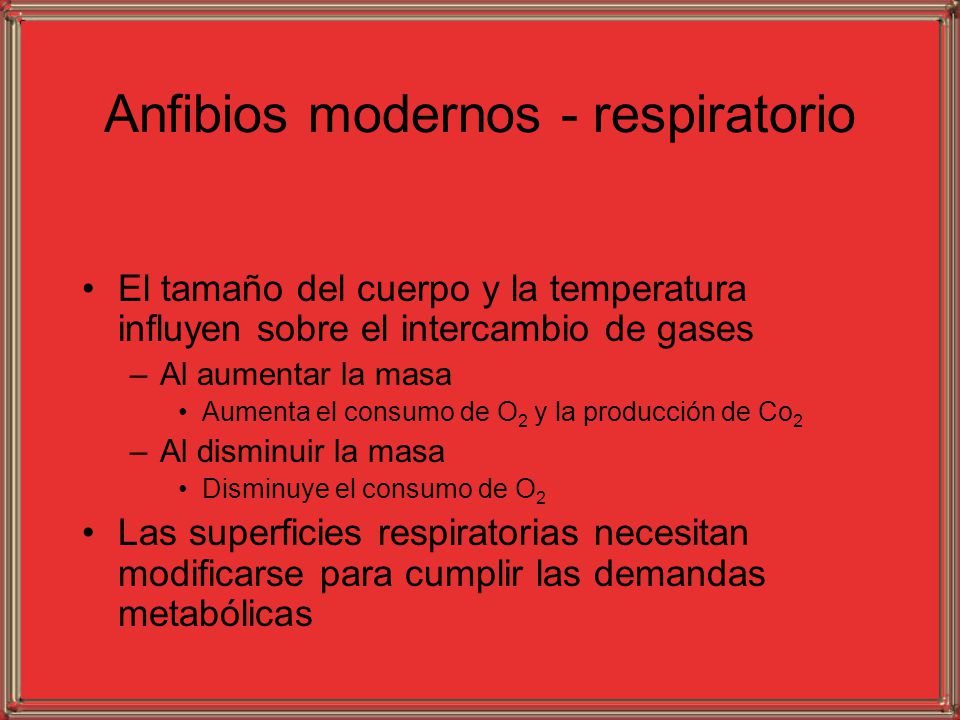 Anfibios modernos - respiratorio

• El tamaño del cuerpo y la temperatura influyen sobre el intercambio de gases

– Al aumentar la masa

• Aumenta el consumo de $O_2$ y la producción de $Co_2$

– Al disminuir la masa

• Disminuye el consumo de $O_2$

• Las superficies respiratorias necesitan modificarse para cumplir las demandas metabólicas